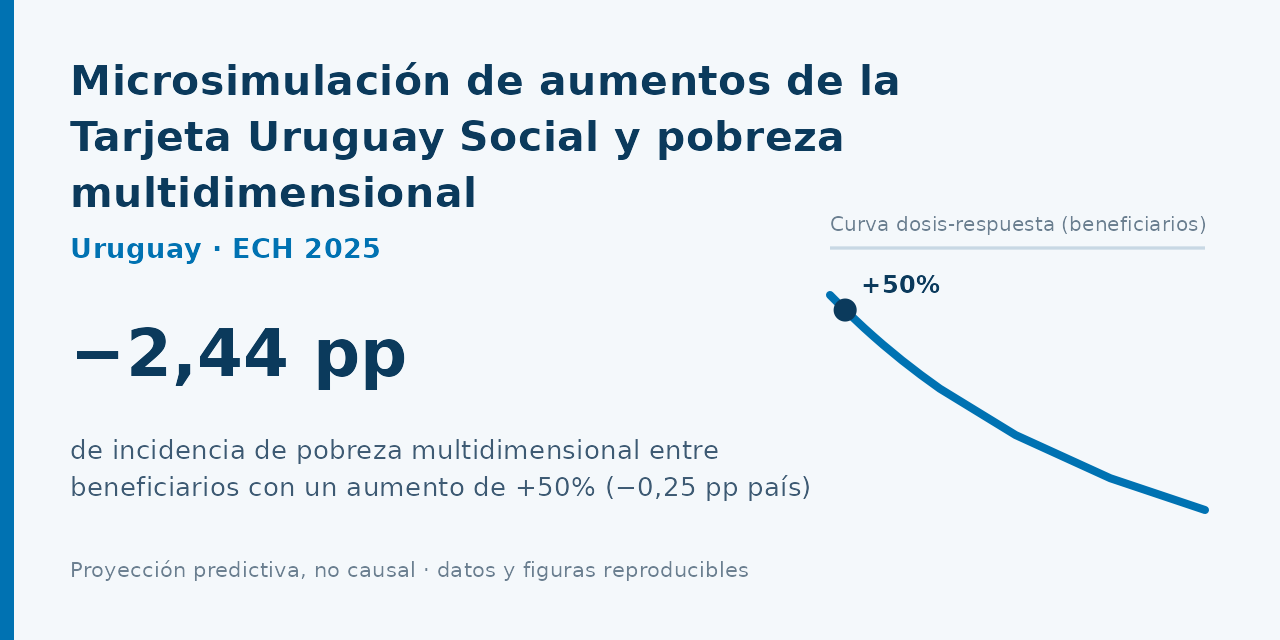 Microsimulación de aumentos de la Tarjeta Uruguay Social y pobreza multidimensional

Uruguay · ECH 2025

−2,44 pp

de incidencia de pobreza multidimensional entre beneficiarios con un aumento de +50% (−0,25 pp país)

Proyección predictiva, no causal · datos y figuras reproducibles

Curva dosis-respuesta (beneficiarios)

+50%